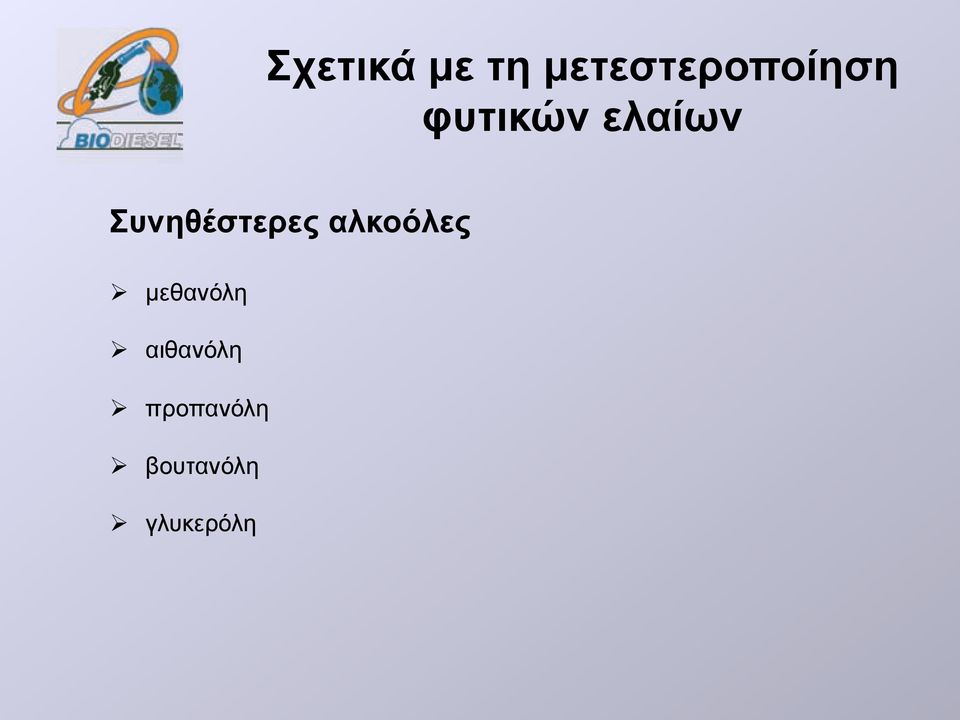 BIODIESEL

Σχετικά με τη μετεστεροποίηση φυτικών ελαίων

Συνηθέστερες αλκοόλες

➢ μεθανόλη

➢ αιθανόλη

➢ προπανόλη

➢ βουτανόλη

➢ γλυκερόλη